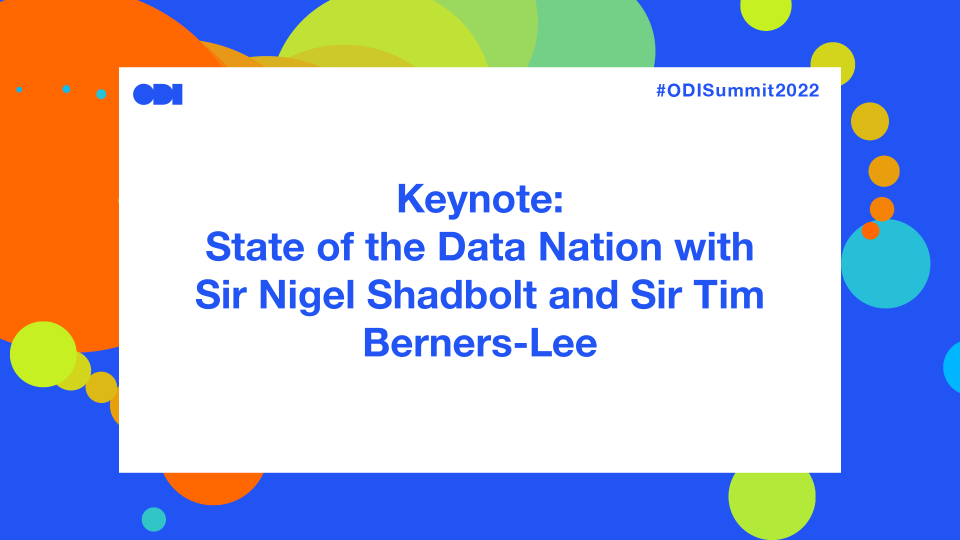 ODI

#ODISummit2022

Keynote:
State of the Data Nation with Sir Nigel Shadbolt and Sir Tim Berners-Lee